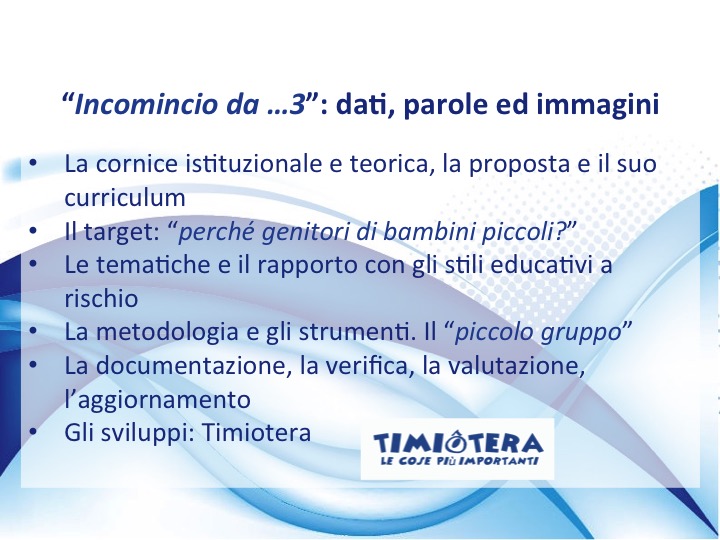 “Incomincio da …3”: dati, parole ed immagini

• La cornice istituzionale e teorica, la proposta e il suo curriculum
• Il target: “perché genitori di bambini piccoli?”
• Le tematiche e il rapporto con gli stili educativi a rischio
• La metodologia e gli strumenti. Il “piccolo gruppo”
• La documentazione, la verifica, la valutazione, l’aggiornamento
• Gli sviluppi: Timiotera

TIMIOTERA
LE COSE PIÙ IMPORTANTI